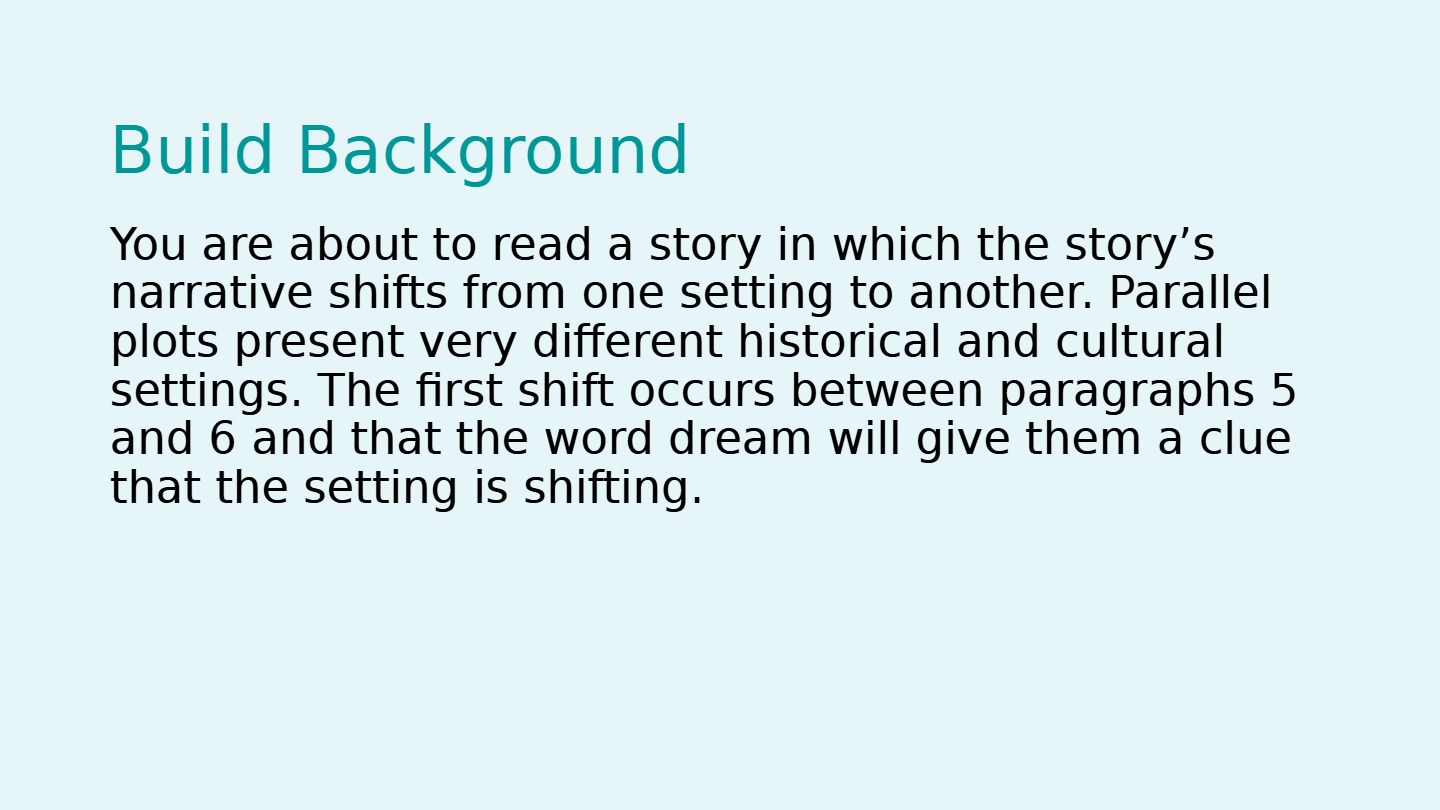 Build Background

You are about to read a story in which the story’s narrative shifts from one setting to another. Parallel plots present very different historical and cultural settings. The first shift occurs between paragraphs 5 and 6 and that the word dream will give them a clue that the setting is shifting.